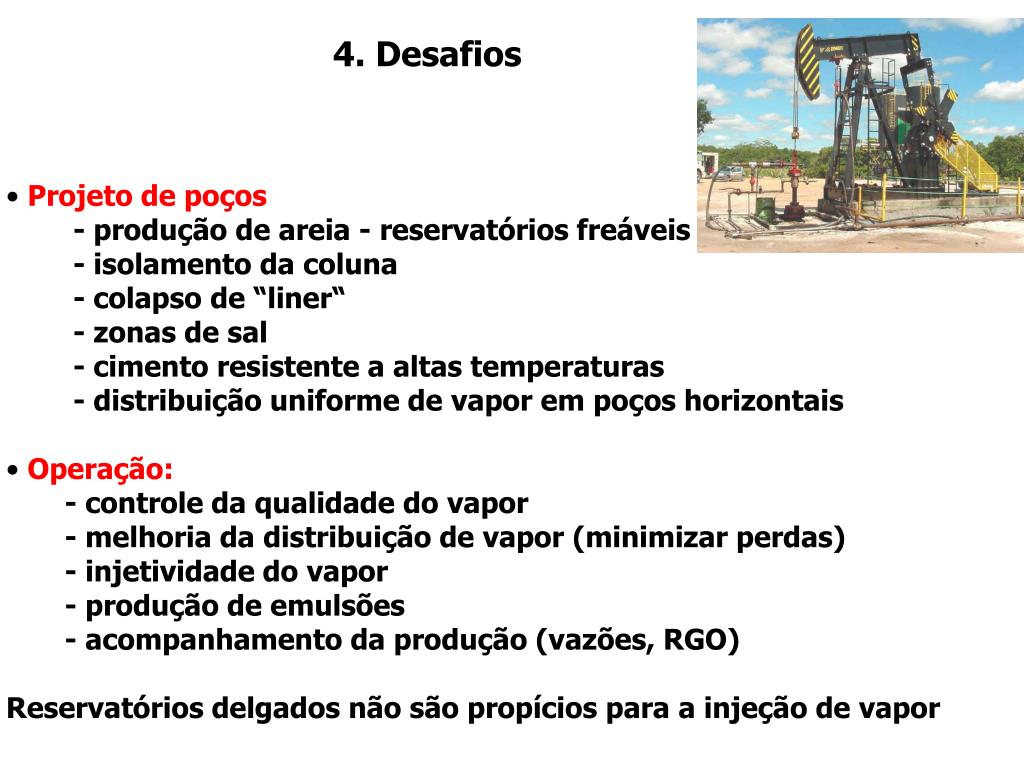 4. Desafios

• Projeto de poços
- produção de areia - reservatórios freáveis
- isolamento da coluna
- colapso de “liner“
- zonas de sal
- cimento resistente a altas temperaturas
- distribuição uniforme de vapor em poços horizontais

• Operação:
- controle da qualidade do vapor
- melhoria da distribuição de vapor (minimizar perdas)
- injetividade do vapor
- produção de emulsões
- acompanhamento da produção (vazões, RGO)

Reservatórios delgados não são propícios para a injeção de vapor